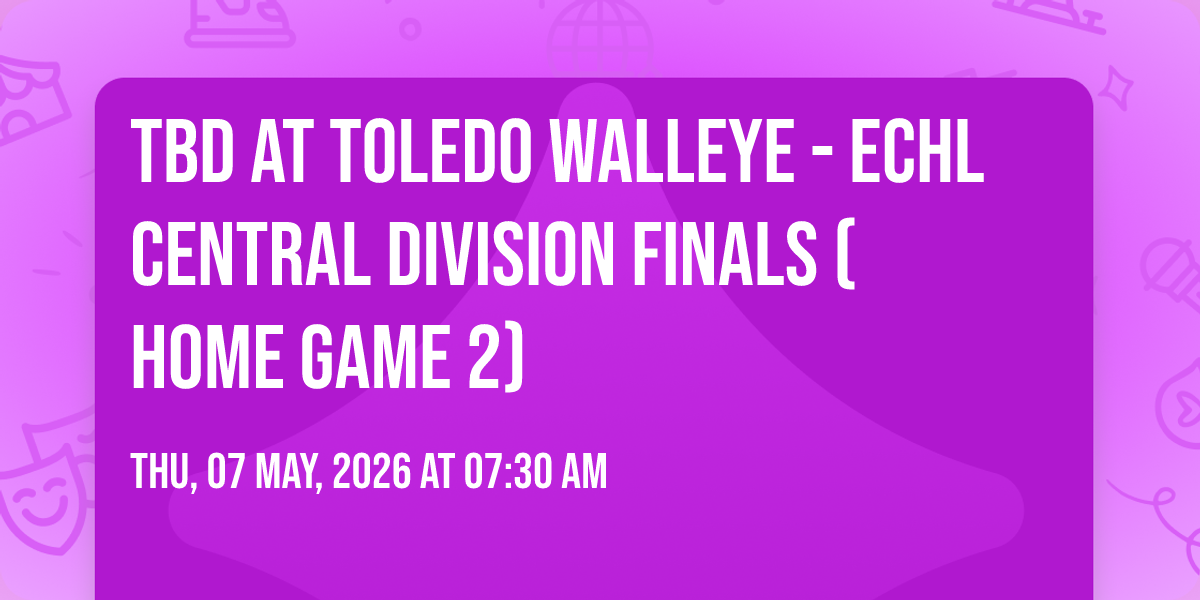 TBD AT TOLEDO WALLEYE - ECHL CENTRAL DIVISION FINALS ( HOME GAME 2)

THU, 07 MAY, 2026 AT 07:30 AM